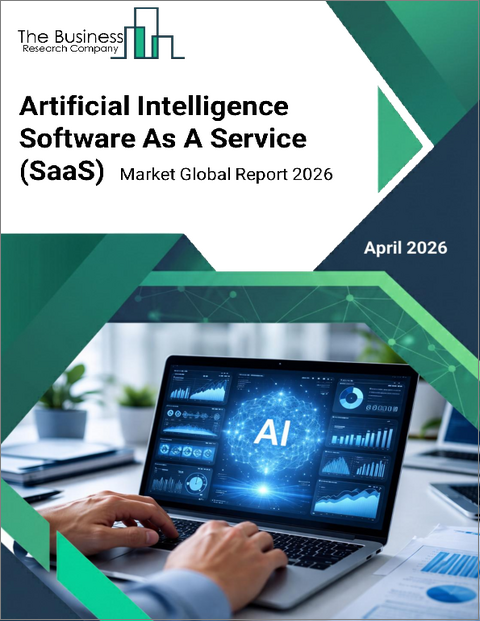 The Business
Research Company

Artificial Intelligence Software As A Service (SaaS) Market Global Report 2026

April 2026

AI